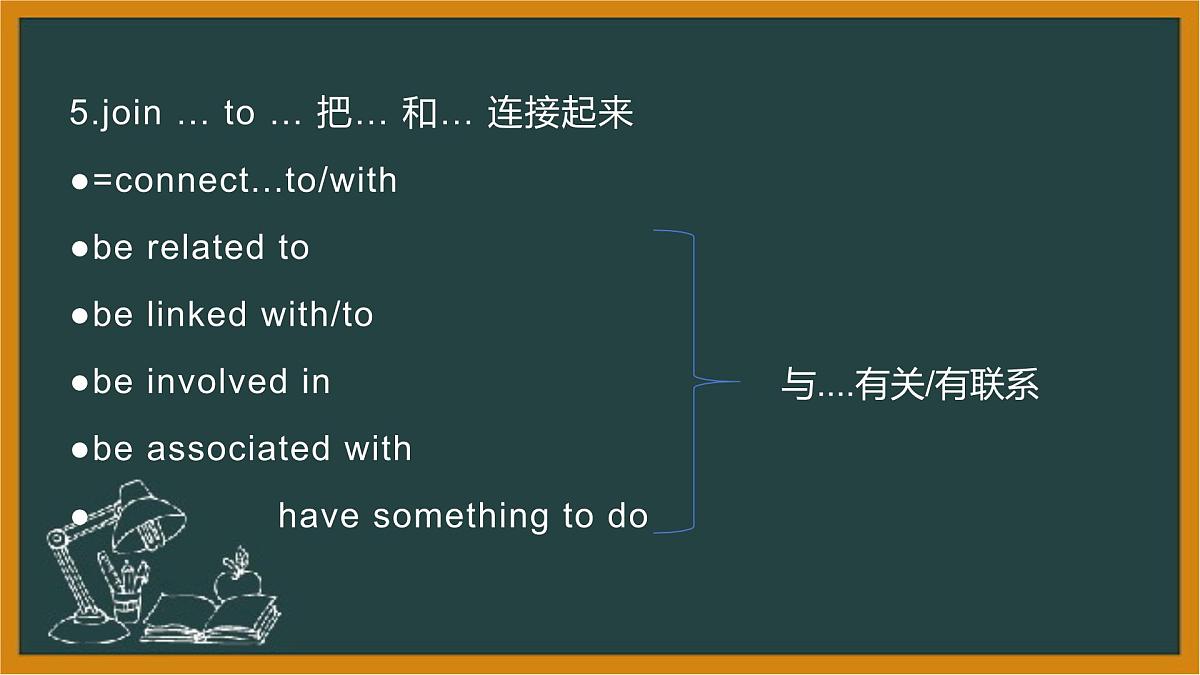 5.join … to … 把… 和… 连接起来

●=connect…to/with

●be related to

●be linked with/to

●be involved in

●be associated with

● have something to do

与....有关/有联系